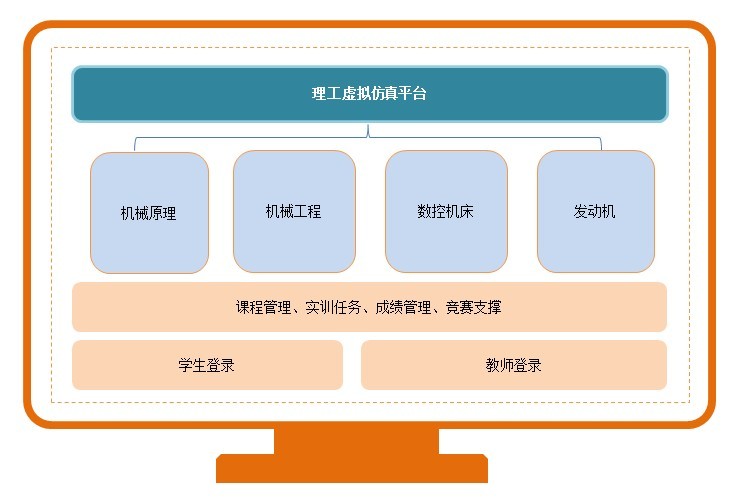 理工虚拟仿真平台

机械原理

机械工程

数控机床

发动机

课程管理、实训任务、成绩管理、竞赛支撑

学生登录

教师登录